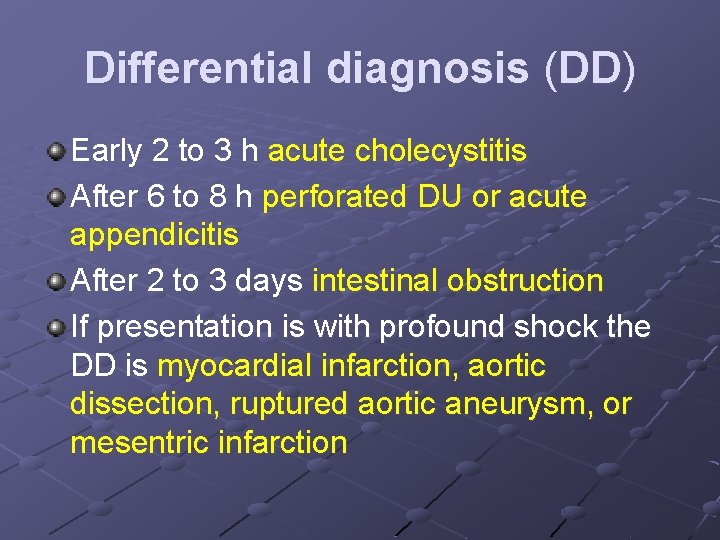 Differential diagnosis (DD)

Early 2 to 3 h acute cholecystitis

After 6 to 8 h perforated DU or acute appendicitis

After 2 to 3 days intestinal obstruction

If presentation is with profound shock the DD is myocardial infarction, aortic dissection, ruptured aortic aneurysm, or mesentric infarction